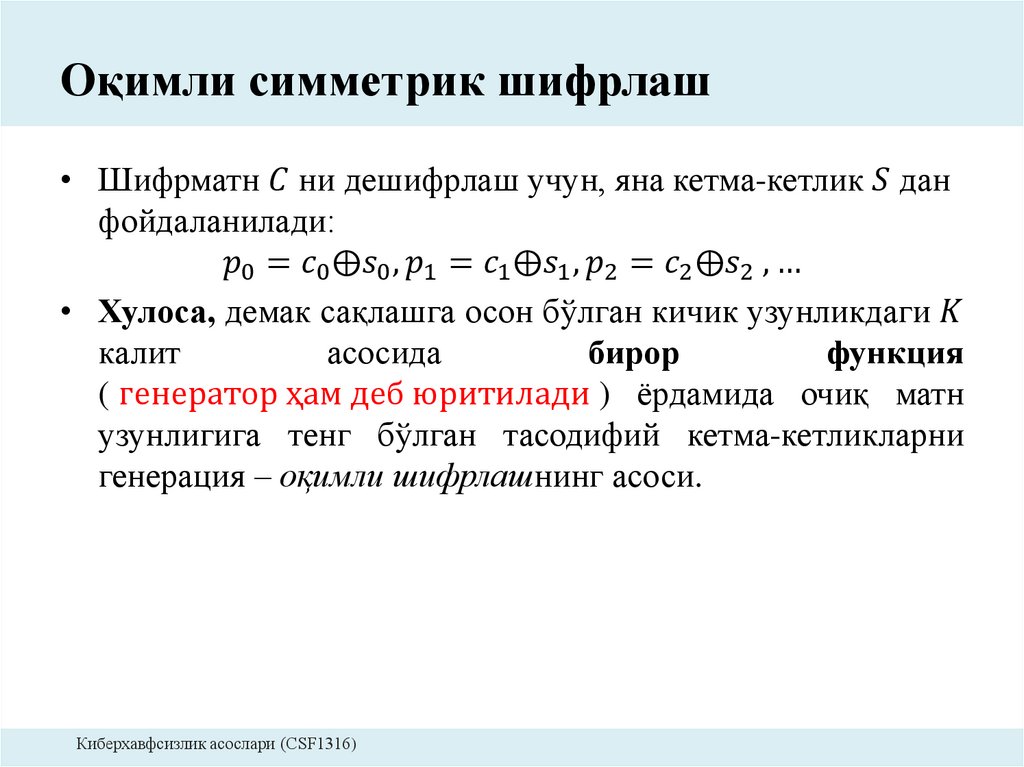 Оқимли симметрик шифрлаш

• Шифрматн $C$ ни дешифрлаш учун, яна кетма-кетлик $S$ дан фойдаланилади:
$p_0 = c_0 \oplus s_0, p_1 = c_1 \oplus s_1, p_2 = c_2 \oplus s_2, \ldots$

• Хулоса, демак сақлашга осон бўлган кичик узунликдаги $K$ калит асосида бирор функция ( генератор ҳам деб юритилади ) ёрдамида очиқ матн узунлигига тенг бўлган тасодифий кетма-кетликларни генерация – оқимли шифрлашнинг асоси.

Киберхавфсизлик асослари (CSF1316)